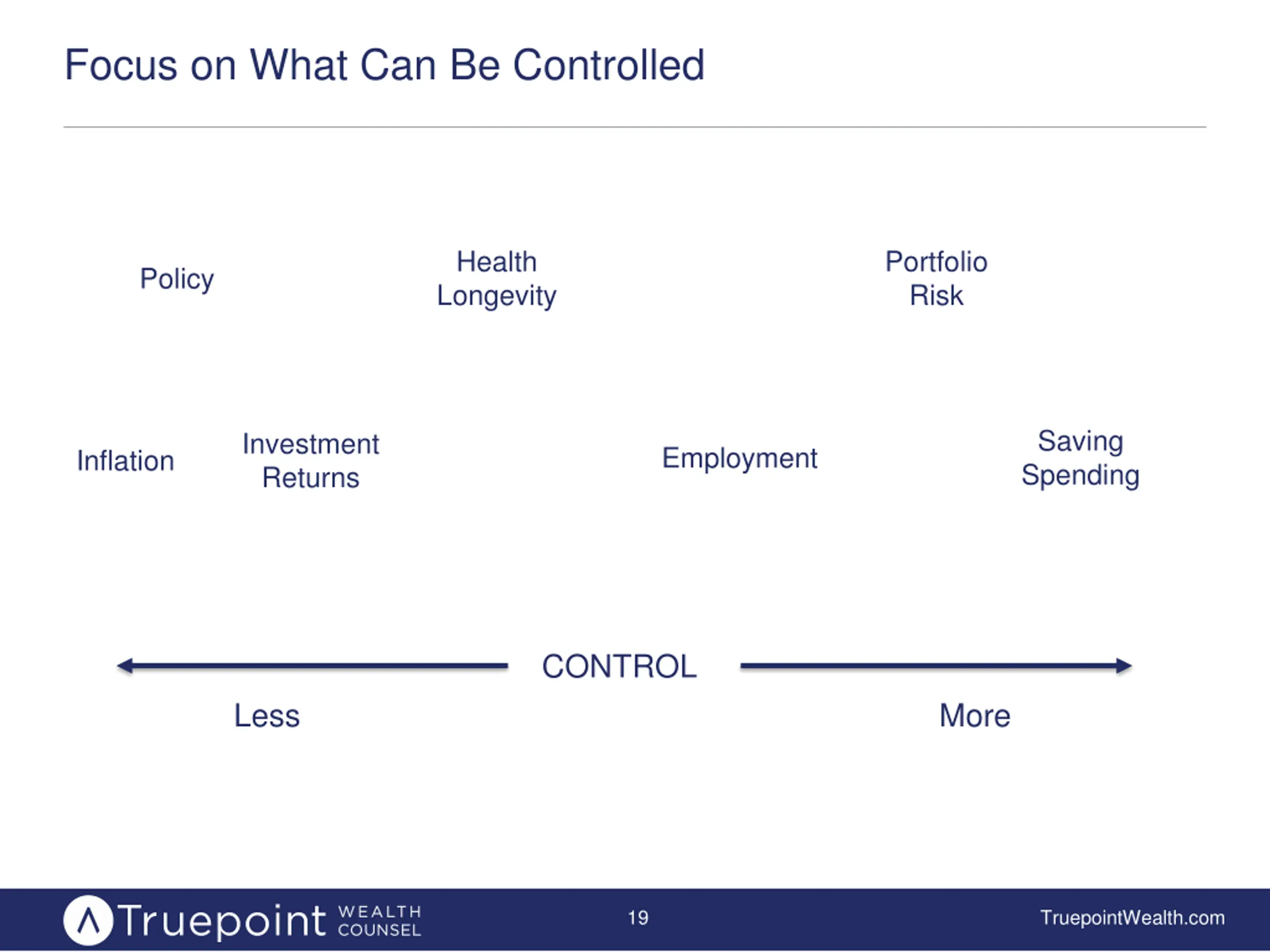 Focus on What Can Be Controlled

Policy

Health
Longevity

Portfolio
Risk

Inflation

Investment
Returns

Employment

Saving
Spending

CONTROL

Less

More

Truepoint WEALTH COUNSEL

19

TruepointWealth.com